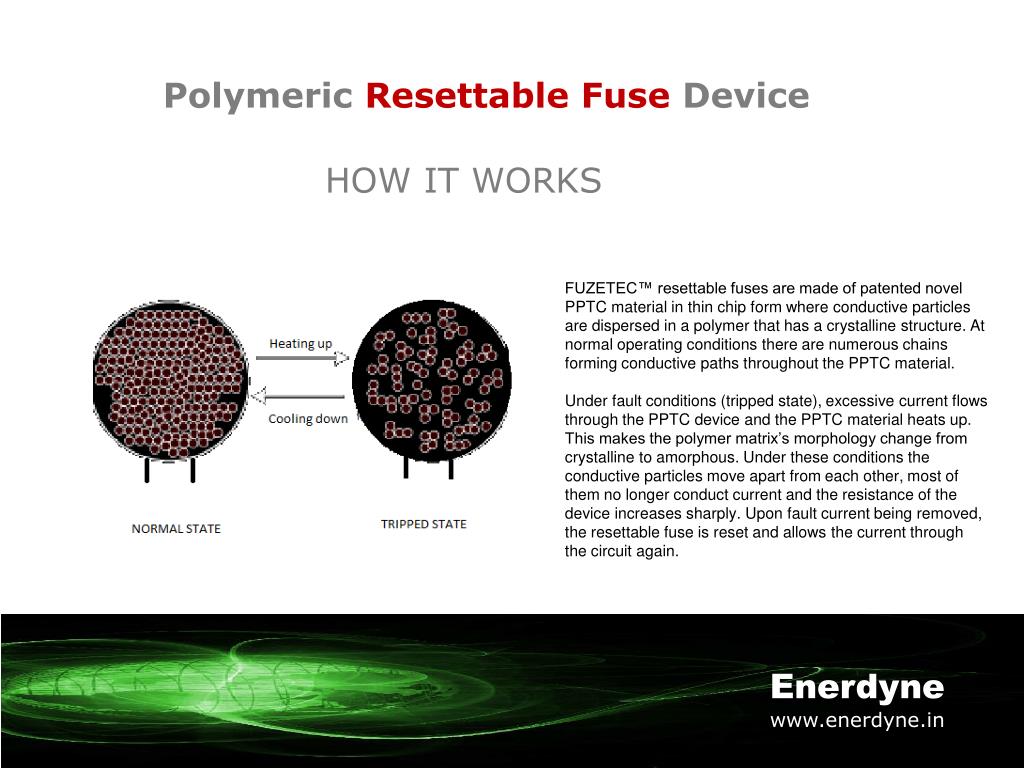 Polymeric Resettable Fuse Device

HOW IT WORKS

Heating up

Cooling down

NORMAL STATE

TRIPPED STATE

FUZETEC™ resettable fuses are made of patented novel PPTC material in thin chip form where conductive particles are dispersed in a polymer that has a crystalline structure. At normal operating conditions there are numerous chains forming conductive paths throughout the PPTC material.

Under fault conditions (tripped state), excessive current flows through the PPTC device and the PPTC material heats up. This makes the polymer matrix's morphology change from crystalline to amorphous. Under these conditions the conductive particles move apart from each other, most of them no longer conduct current and the resistance of the device increases sharply. Upon fault current being removed, the resettable fuse is reset and allows the current through the circuit again.

Enerdyne
www.enerdyne.in